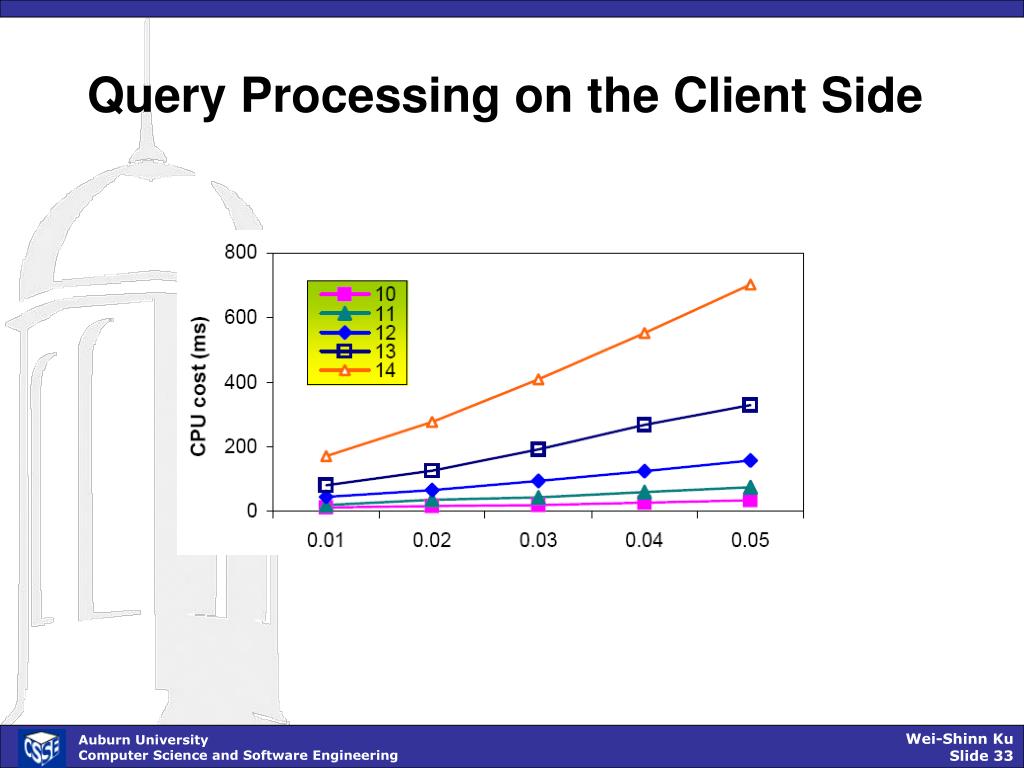 Query Processing on the Client Side

800
600
400
200
0
CPU cost (ms)
10
11
12
13
14
0.01
0.02
0.03
0.04
0.05

CSSE
Auburn University
Computer Science and Software Engineering
Wei-Shinn Ku
Slide 33